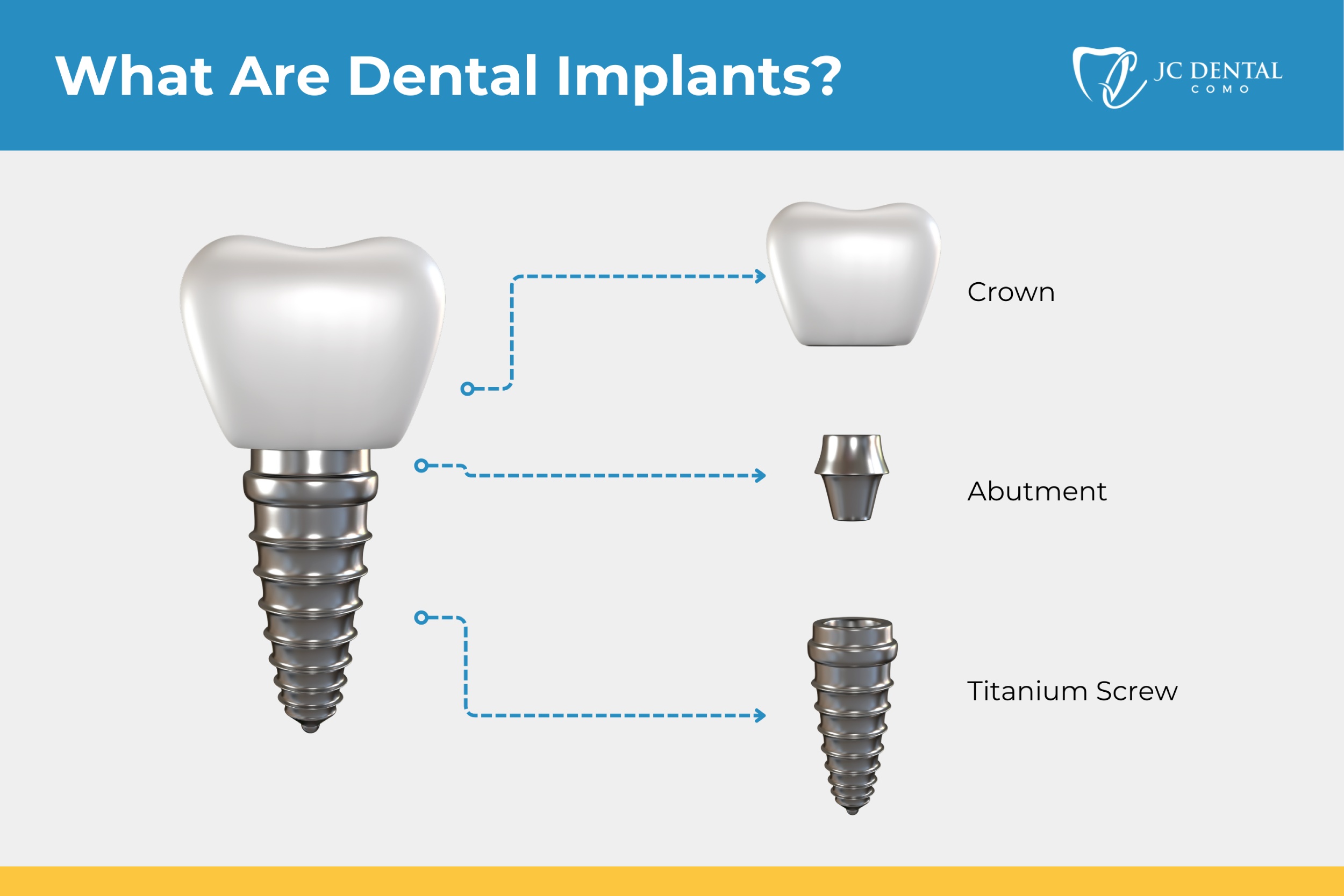 What Are Dental Implants?

JC DENTAL
COMO

Crown

Abutment

Titanium Screw